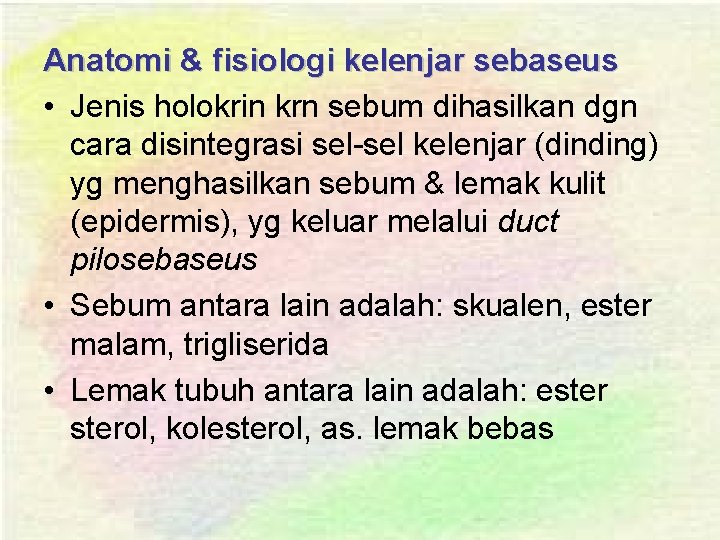 Anatomi & fisiologi kelenjar sebaseus

• Jenis holokrin krn sebum dihasilkan dgn cara disintegrasi sel-sel kelenjar (dinding) yg menghasilkan sebum & lemak kulit (epidermis), yg keluar melalui duct pilosebaseus

• Sebum antara lain adalah: skualen, ester malam, trigliserida

• Lemak tubuh antara lain adalah: ester sterol, kolesterol, as. lemak bebas